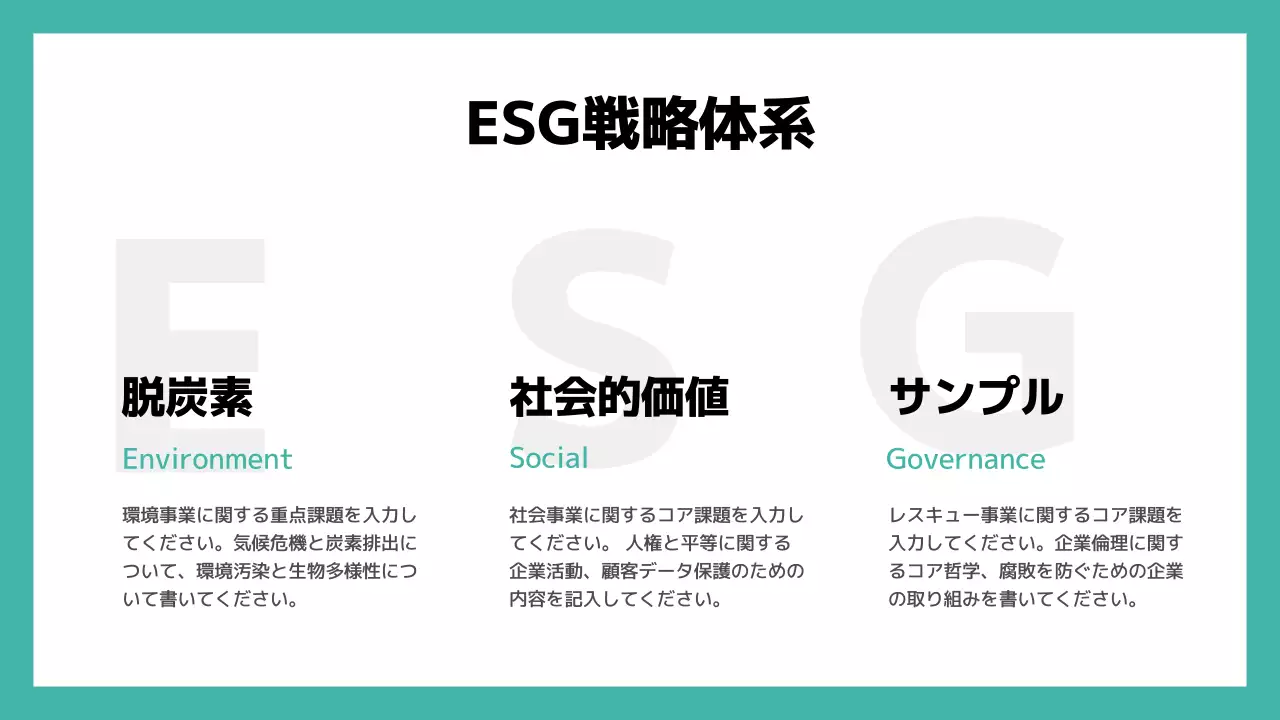 ESG戦略体系

E

脱炭素

Environment

環境事業に関する重点課題を入力してください。気候危機と炭素排出について、環境汚染と生物多様性について書いてください。

S

社会的価値

Social

社会事業に関するコア課題を入力してください。 人権と平等に関する企業活動、顧客データ保護のための内容を記入してください。

G

サンプル

Governance

レスキュー事業に関するコア課題を入力してください。企業倫理に関するコア哲学、腐敗を防ぐための企業の取り組みを書いてください。